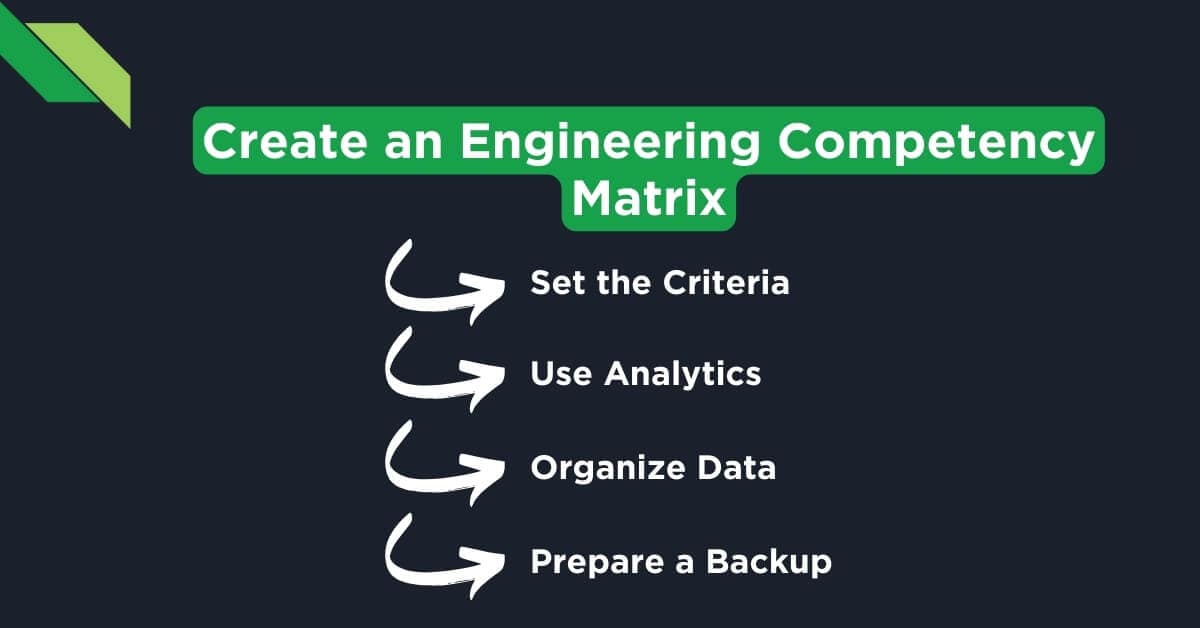 Create an Engineering Competency Matrix

Set the Criteria

Use Analytics

Organize Data

Prepare a Backup